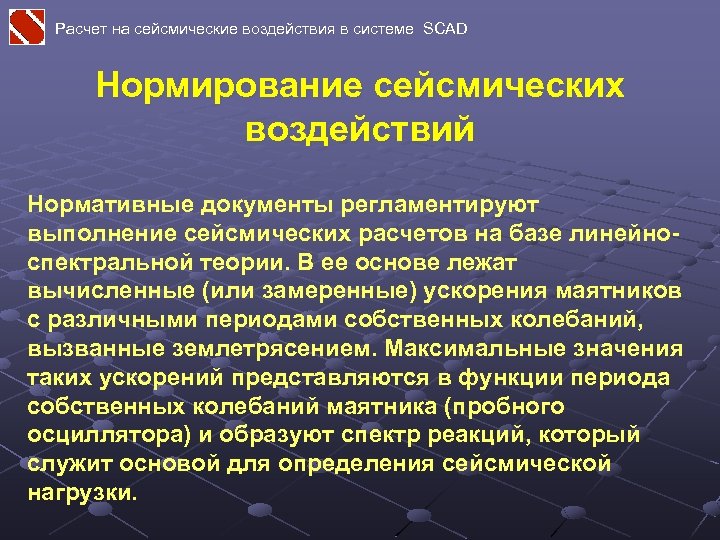 Расчет на сейсмические воздействия в системе SCAD

Нормирование сейсмических воздействий

Нормативные документы регламентируют выполнение сейсмических расчетов на базе линейно-спектральной теории. В ее основе лежат вычисленные (или замеренные) ускорения маятников с различными периодами собственных колебаний, вызванные землетрясением. Максимальные значения таких ускорений представляются в функции периода собственных колебаний маятника (пробного осциллятора) и образуют спектр реакций, который служит основой для определения сейсмической нагрузки.